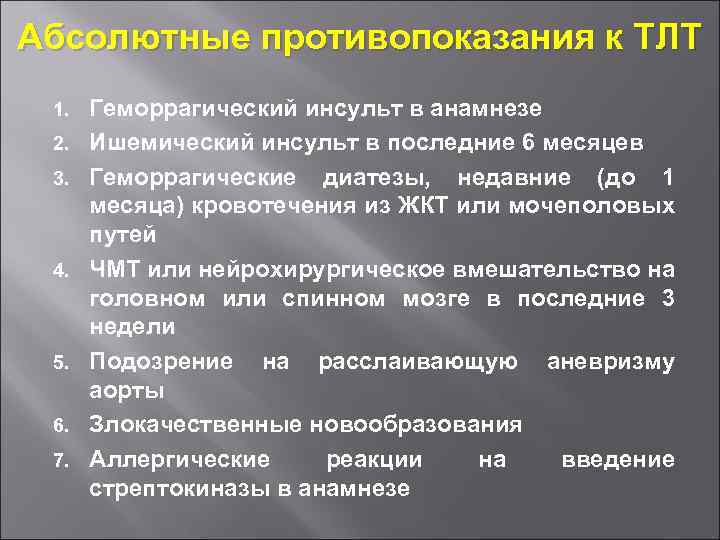 Абсолютные противопоказания к ТЛТ

1. Геморрагический инсульт в анамнезе
2. Ишемический инсульт в последние 6 месяцев
3. Геморрагические диатезы, недавние (до 1 месяца) кровотечения из ЖКТ или мочеполовых путей
4. ЧМТ или нейрохирургическое вмешательство на головном или спинном мозге в последние 3 недели
5. Подозрение на расслаивающую аневризму аорты
6. Злокачественные новообразования
7. Аллергические реакции на введение стрептокиназы в анамнезе